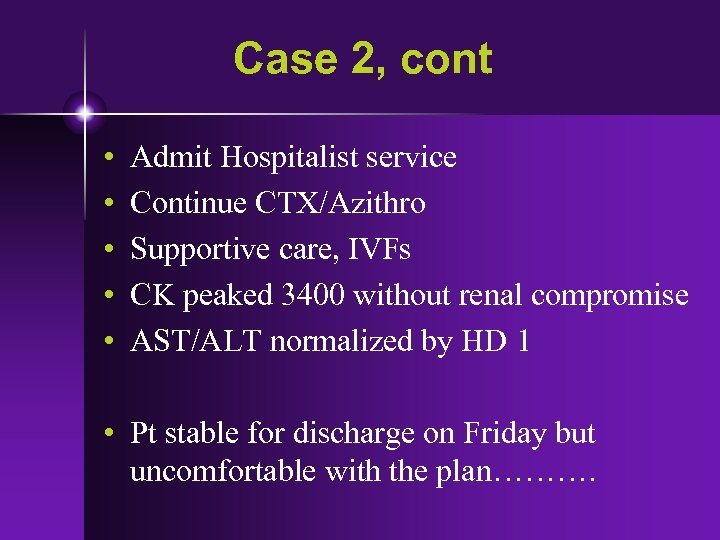 Case 2, cont

• Admit Hospitalist service
• Continue CTX/Azithro
• Supportive care, IVFs
• CK peaked 3400 without renal compromise
• AST/ALT normalized by HD 1

• Pt stable for discharge on Friday but uncomfortable with the plan……….